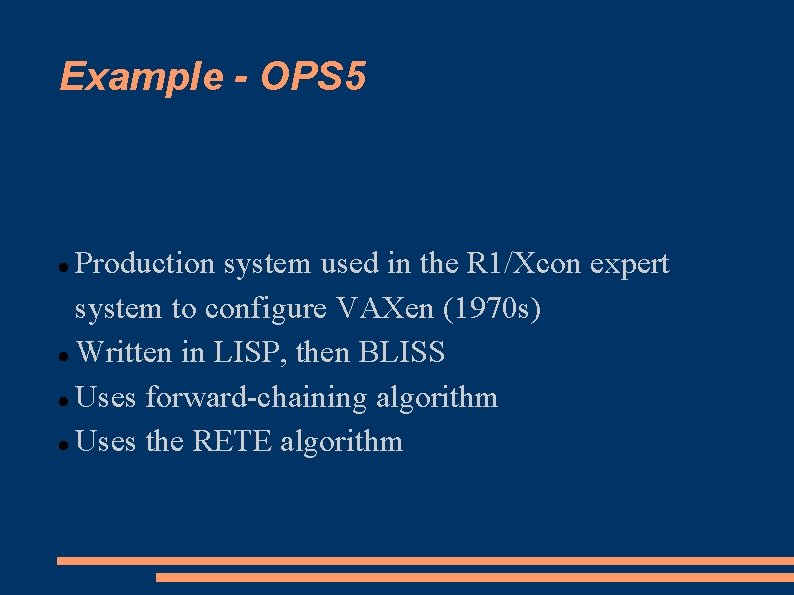 Example - OPS5

- Production system used in the R1/Xcon expert system to configure VAXen (1970s)
- Written in LISP, then BLISS
- Uses forward-chaining algorithm
- Uses the RETE algorithm